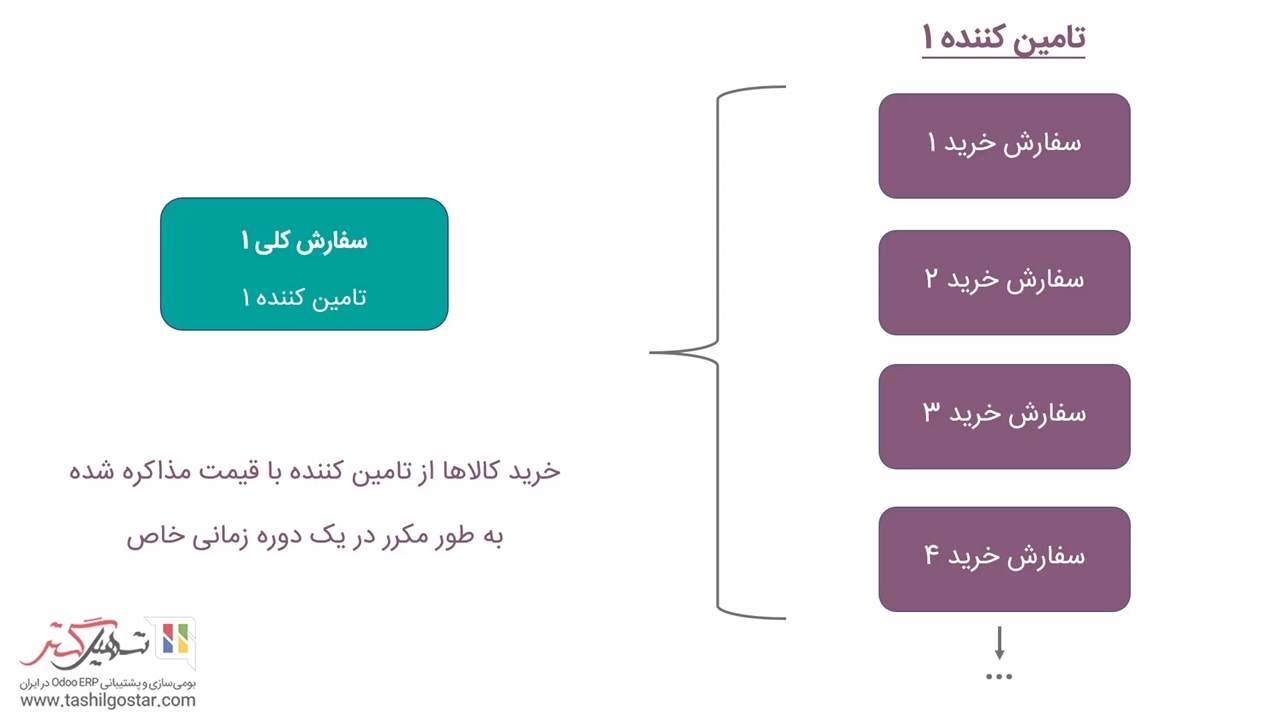 تامین کننده ۱

سفارش خرید ۱

سفارش خرید ۲

سفارش خرید ۳

سفارش خرید ۴

...

سفارش کلی ۱
تامین کننده ۱

خرید کالاها از تامین کننده با قیمت مذاکره شده
به طور مکرر در یک دوره زمانی خاص

تسهیل گستر
بومی‌سازی و پشتیبانی Odoo ERP در ایران
www.tashilgostar.com